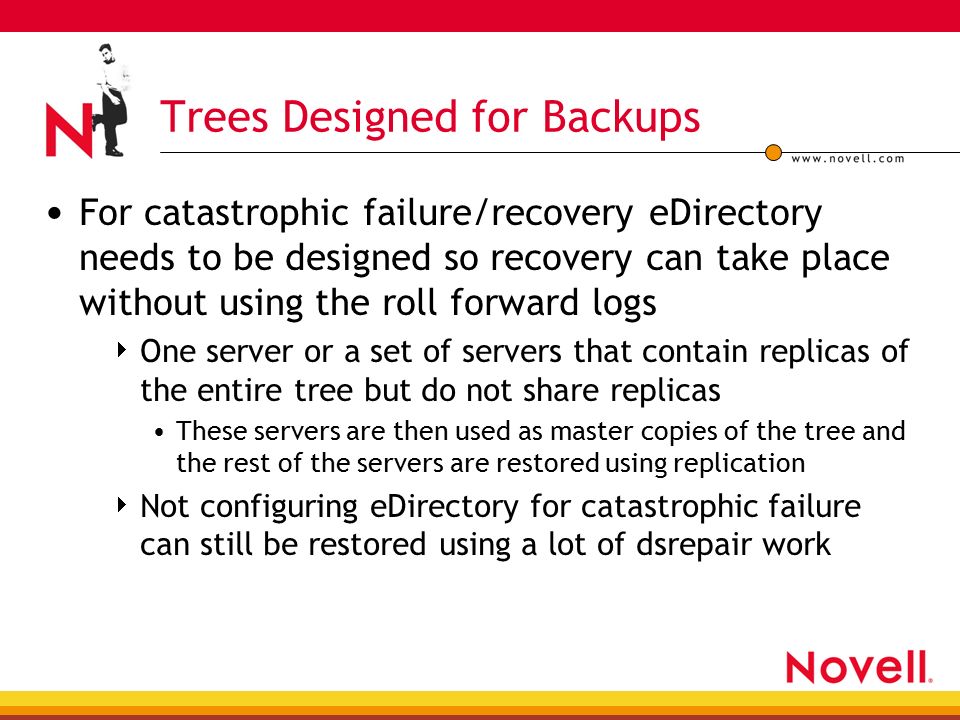 N

Trees Designed for Backups

www.novell.com

• For catastrophic failure/recovery eDirectory needs to be designed so recovery can take place without using the roll forward logs

‣ One server or a set of servers that contain replicas of the entire tree but do not share replicas

• These servers are then used as master copies of the tree and the rest of the servers are restored using replication

‣ Not configuring eDirectory for catastrophic failure can still be restored using a lot of dsrepair work

Novell.